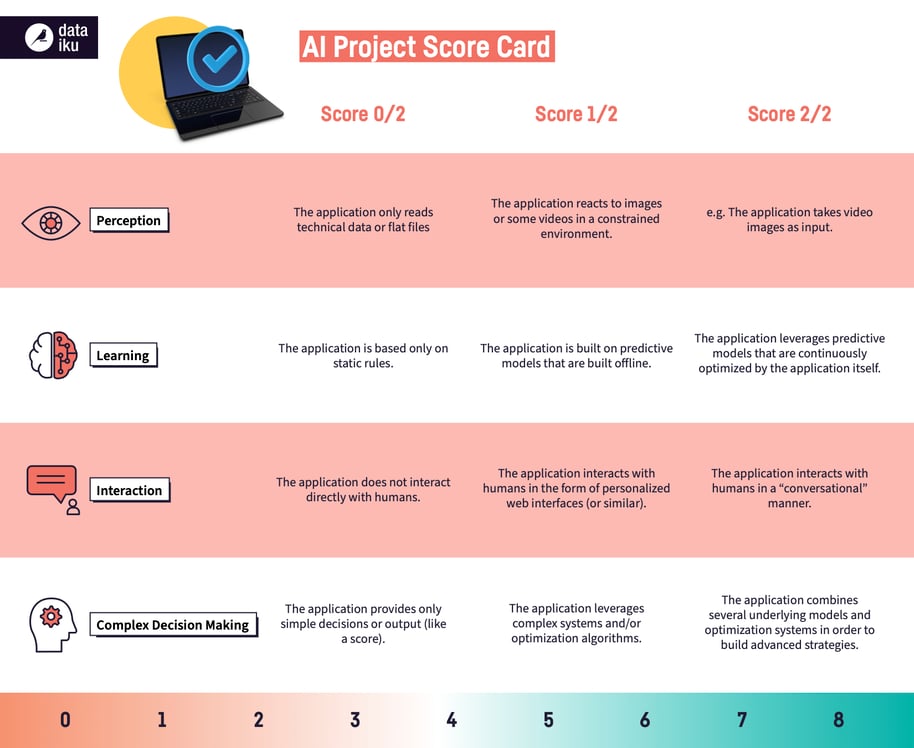 data iku

AI Project Score Card

| | Score 0/2 | Score 1/2 | Score 2/2 |
|---|---|---|---|
| Perception | The application only reads technical data or flat files | The application reacts to images or some videos in a constrained environment. | e.g. The application takes video images as input. |
| Learning | The application is based only on static rules. | The application is built on predictive models that are built offline. | The application leverages predictive models that are continuously optimized by the application itself. |
| Interaction | The application does not interact directly with humans. | The application interacts with humans in the form of personalized web interfaces (or similar). | The application interacts with humans in a "conversational" manner. |
| Complex Decision Making | The application provides only simple decisions or output (like a score). | The application leverages complex systems and/or optimization algorithms. | The application combines several underlying models and optimization systems in order to build advanced strategies. |

0 1 2 3 4 5 6 7 8